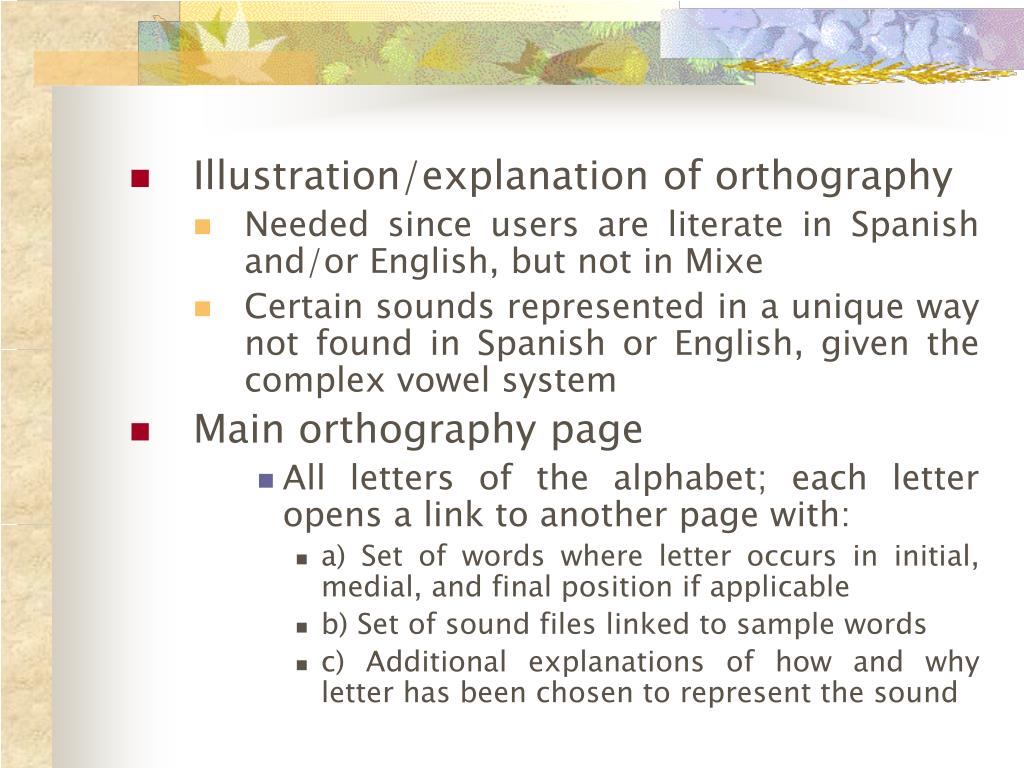 Illustration/explanation of orthography

Needed since users are literate in Spanish and/or English, but not in Mixe

Certain sounds represented in a unique way not found in Spanish or English, given the complex vowel system

Main orthography page

All letters of the alphabet; each letter opens a link to another page with:

a) Set of words where letter occurs in initial, medial, and final position if applicable

b) Set of sound files linked to sample words

c) Additional explanations of how and why letter has been chosen to represent the sound